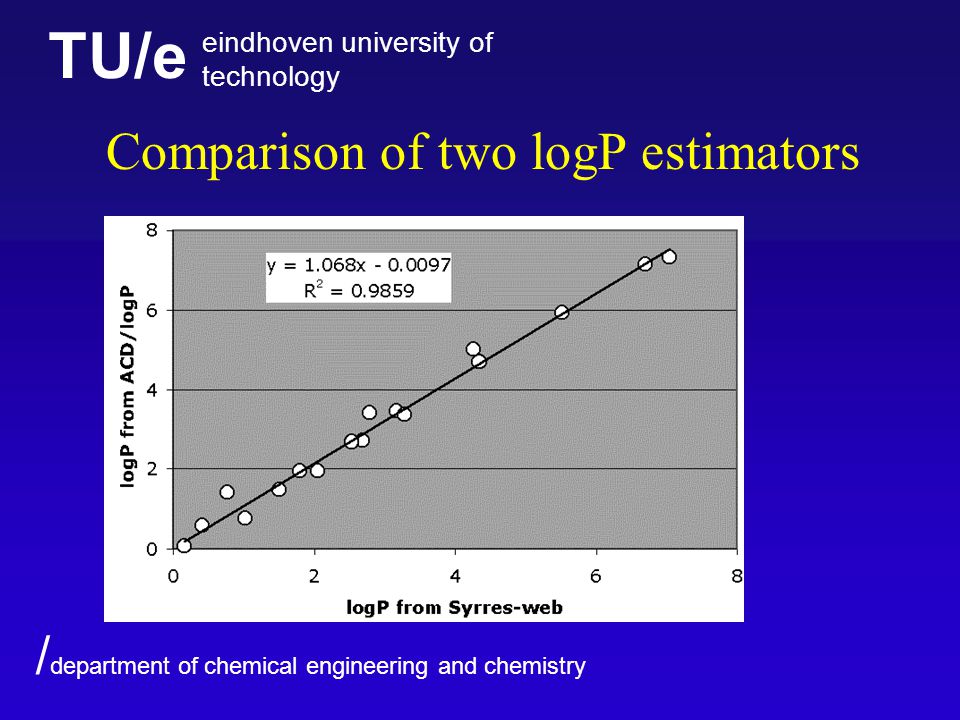 TU/e eindhoven university of technology

Comparison of two logP estimators

y = 1.068x - 0.0097
$R^2$ = 0.9859

logP from ACD/logP

8
6
4
2
0

0 2 4 6 8

logP from Syrres-web

/department of chemical engineering and chemistry